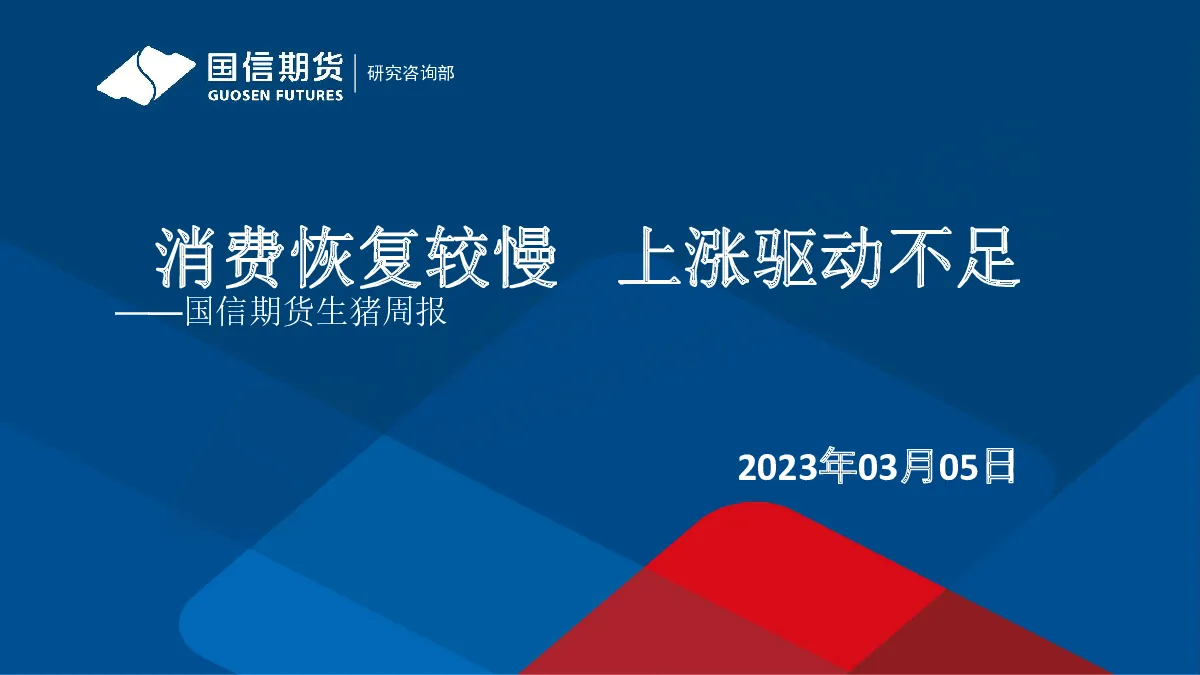 国信期货
GUOSEN FUTURES
研究咨询部

消费恢复较慢　上涨驱动不足
——国信期货生猪周报

2023年03月05日